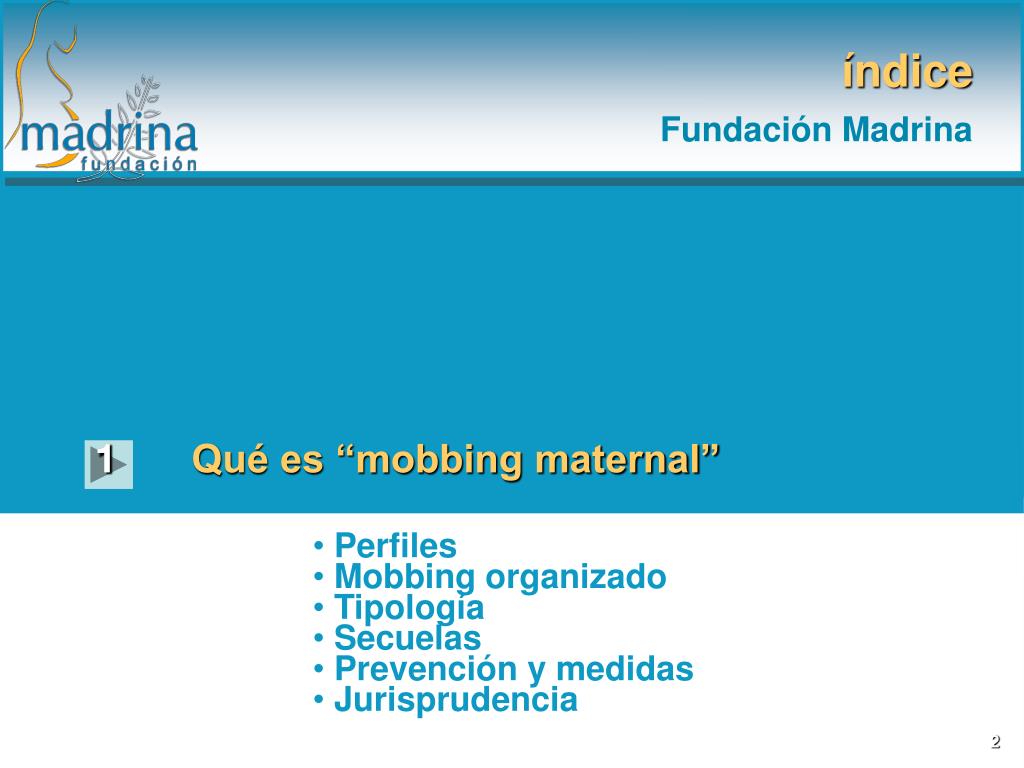 madrina
fundación

índice
Fundación Madrina

1 Qué es “mobbing maternal”

• Perfiles
• Mobbing organizado
• Tipología
• Secuelas
• Prevención y medidas
• Jurisprudencia

2